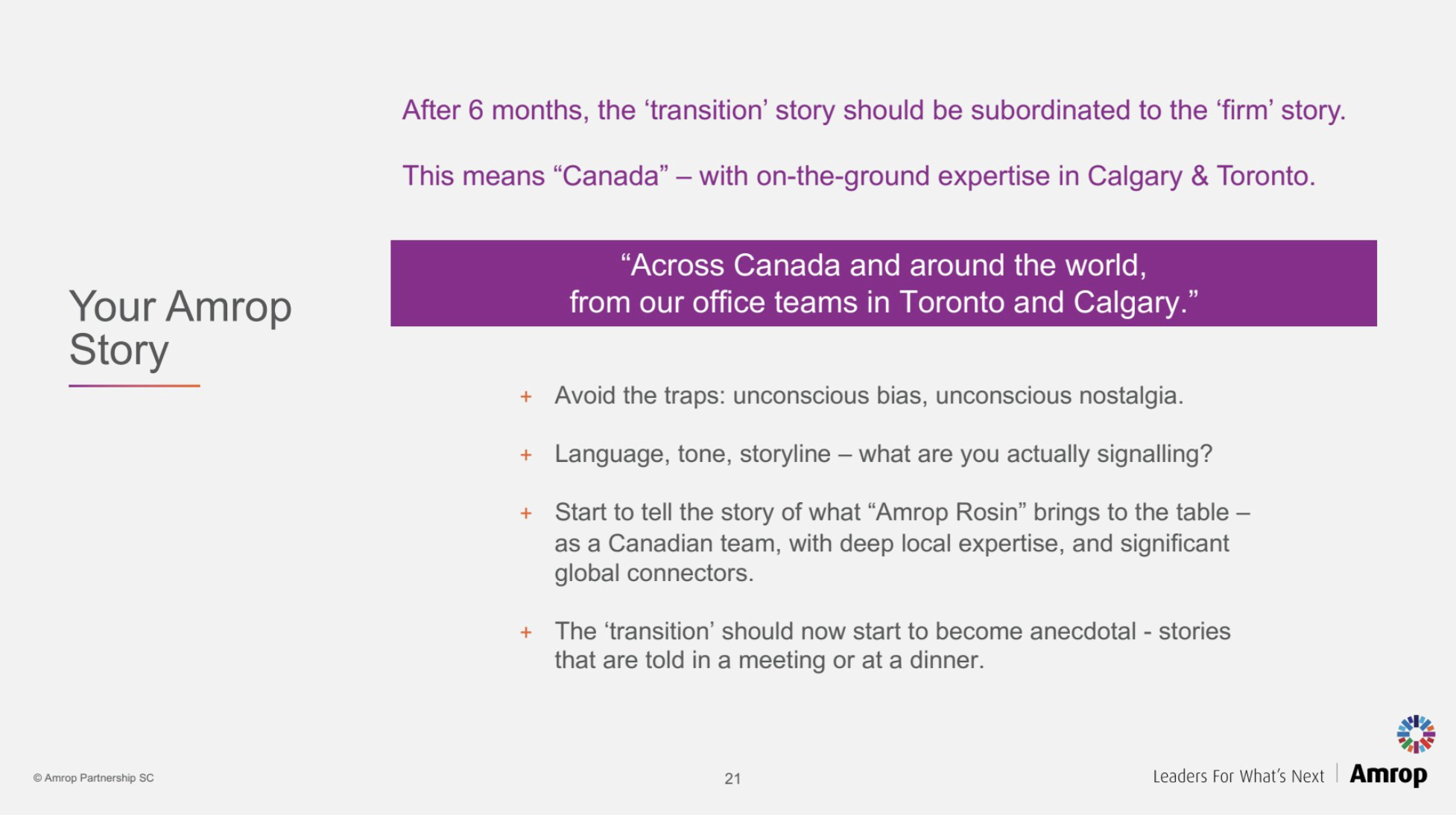 Your Amrop Story

After 6 months, the ‘transition’ story should be subordinated to the ‘firm’ story.

This means “Canada” – with on-the-ground expertise in Calgary & Toronto.

“Across Canada and around the world, from our office teams in Toronto and Calgary.”

+ Avoid the traps: unconscious bias, unconscious nostalgia.

+ Language, tone, storyline – what are you actually signalling?

+ Start to tell the story of what “Amrop Rosin” brings to the table – as a Canadian team, with deep local expertise, and significant global connectors.

+ The ‘transition’ should now start to become anecdotal - stories that are told in a meeting or at a dinner.

© Amrop Partnership SC

21

Leaders For What’s Next | Amrop